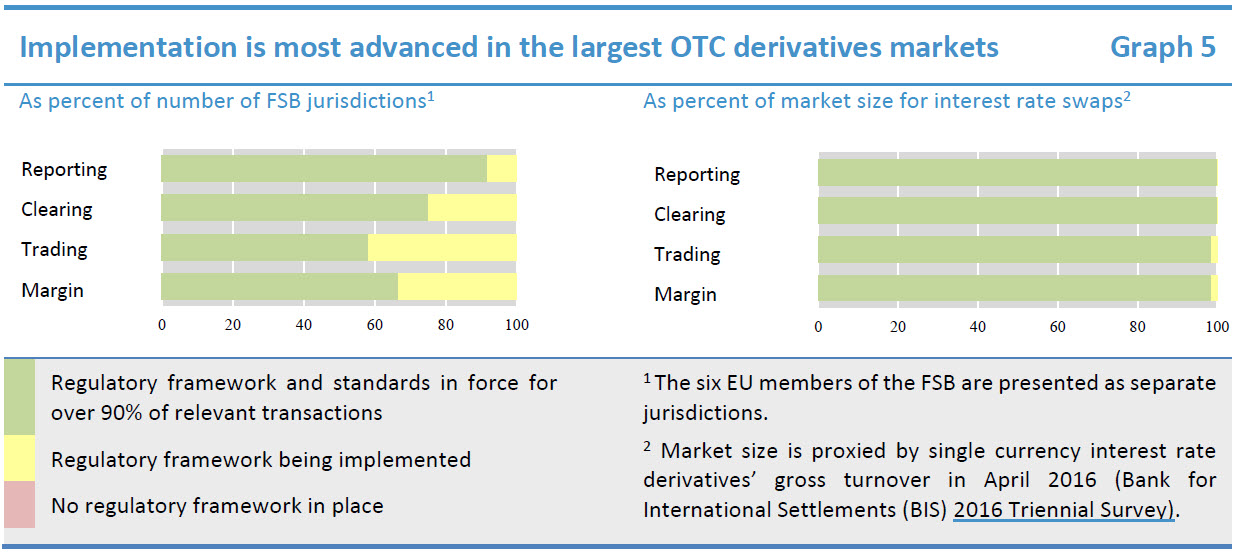 Implementation is most advanced in the largest OTC derivatives markets Graph 5

As percent of number of FSB jurisdictions$^1$

Reporting
Clearing
Trading
Margin

0 20 40 60 80 100

As percent of market size for interest rate swaps$^2$

Reporting
Clearing
Trading
Margin

0 20 40 60 80 100

Regulatory framework and standards in force for over 90% of relevant transactions

Regulatory framework being implemented

No regulatory framework in place

$^1$ The six EU members of the FSB are presented as separate jurisdictions.

$^2$ Market size is proxied by single currency interest rate derivatives' gross turnover in April 2016 (Bank for International Settlements (BIS) 2016 Triennial Survey).